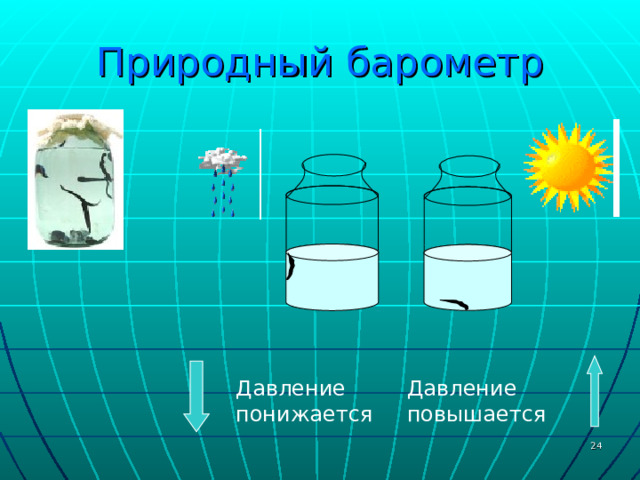 Природный барометр

Давление понижается

Давление повышается

24